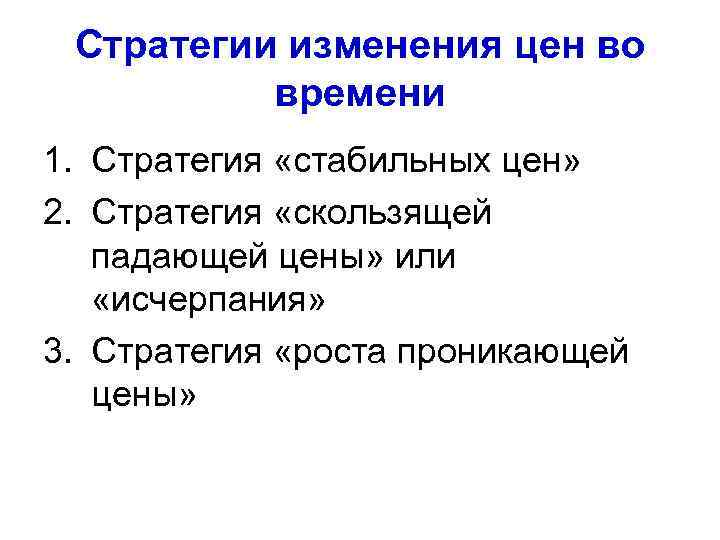 Стратегии изменения цен во времени

1. Стратегия «стабильных цен»
2. Стратегия «скользящей падающей цены» или «исчерпания»
3. Стратегия «роста проникающей цены»